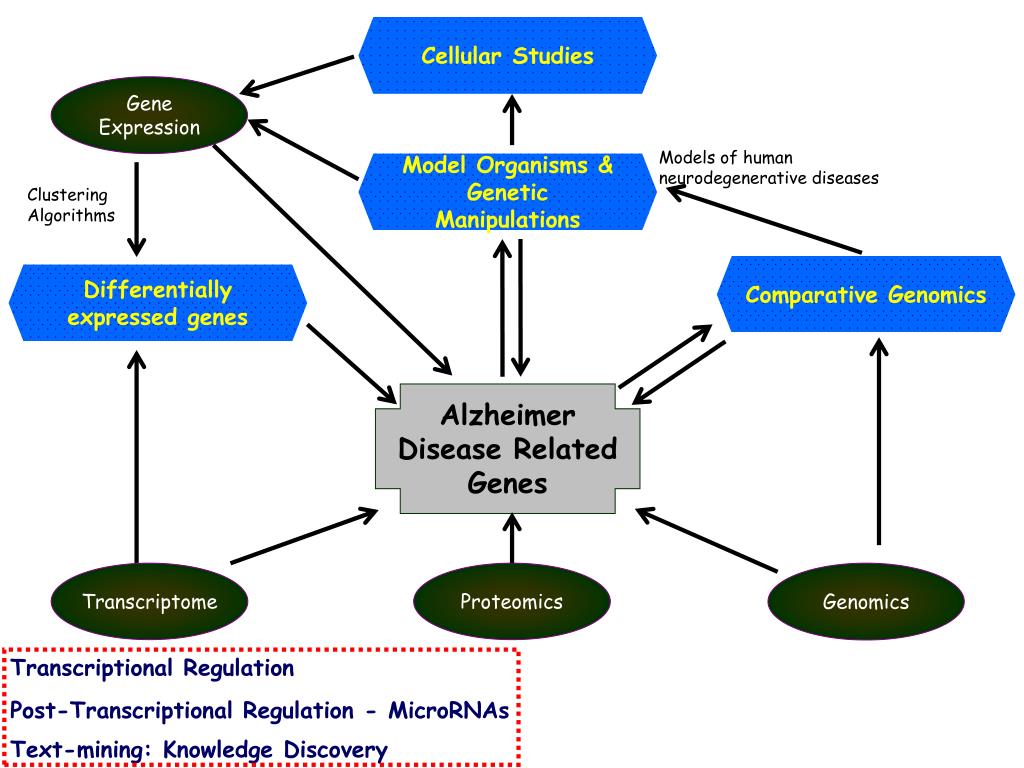 Cellular Studies

Gene Expression

Model Organisms & Genetic Manipulations

Models of human neurodegenerative diseases

Clustering Algorithms

Differentially expressed genes

Comparative Genomics

Alzheimer Disease Related Genes

Transcriptome

Proteomics

Genomics

Transcriptional Regulation

Post-Transcriptional Regulation - MicroRNAs

Text-mining: Knowledge Discovery